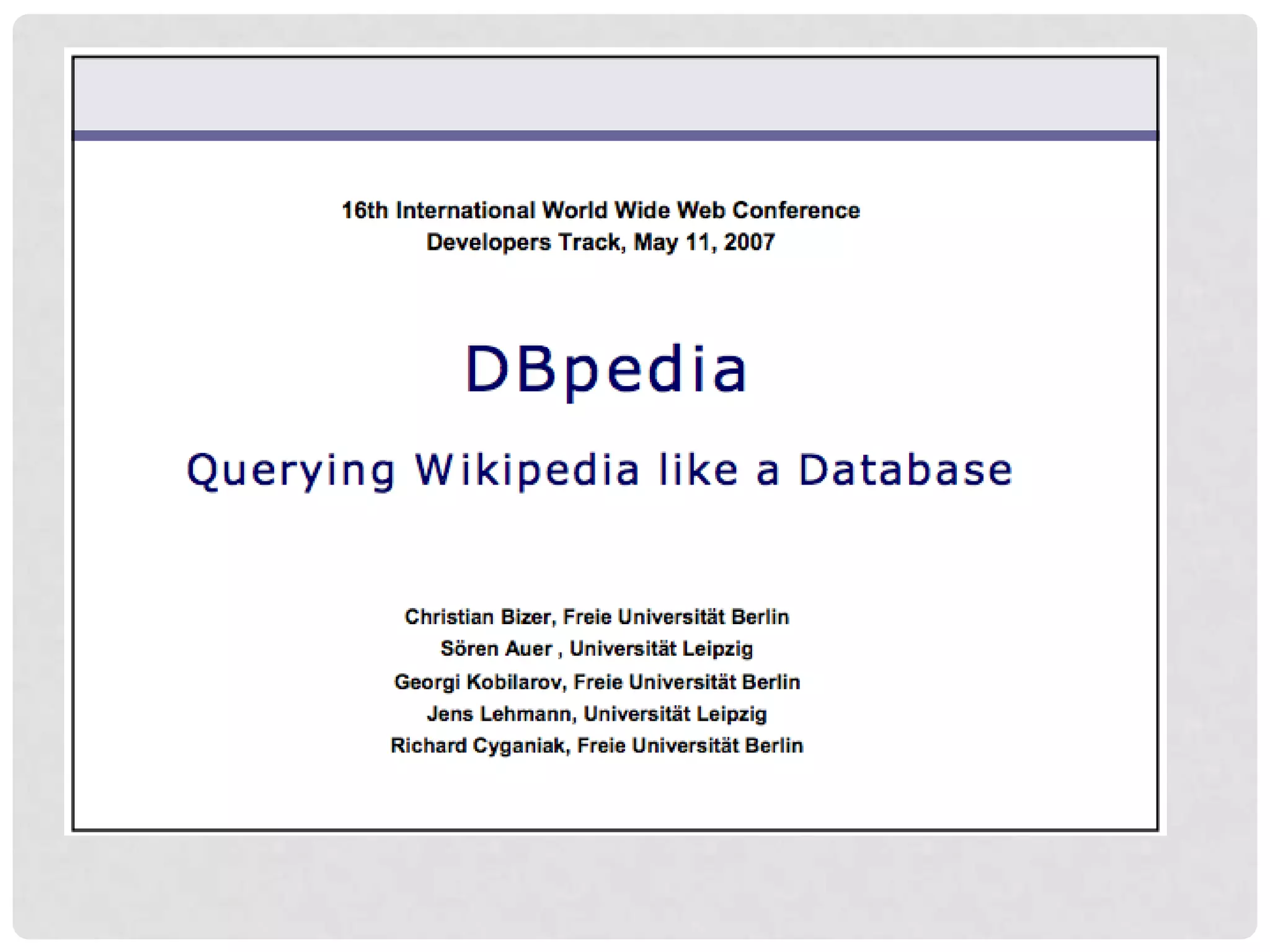 16th International World Wide Web Conference
Developers Track, May 11, 2007

DBpedia

Querying Wikipedia like a Database

Christian Bizer, Freie Universität Berlin
Sören Auer , Universität Leipzig
Georgi Kobilarov, Freie Universität Berlin
Jens Lehmann, Universität Leipzig
Richard Cyganiak, Freie Universität Berlin